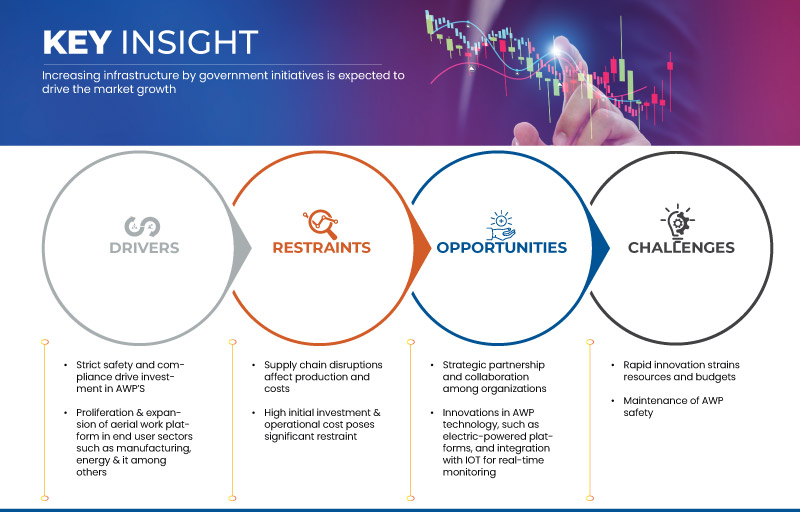 KEY INSIGHT

Increasing infrastructure by government initiatives is expected to drive the market growth

DRIVERS

RESTRAINTS

OPPORTUNITIES

CHALLENGES

• Strict safety and compliance drive investment in AWP'S

• Proliferation & expansion of aerial work platform in end user sectors such as manufacturing, energy & it among others

• Supply chain disruptions affect production and costs

• High initial investment & operational cost poses significant restraint

• Strategic partnership and collaboration among organizations

• Innovations in AWP technology, such as electric-powered platforms, and integration with IOT for real-time monitoring

• Rapid innovation strains resources and budgets

• Maintenance of AWP safety